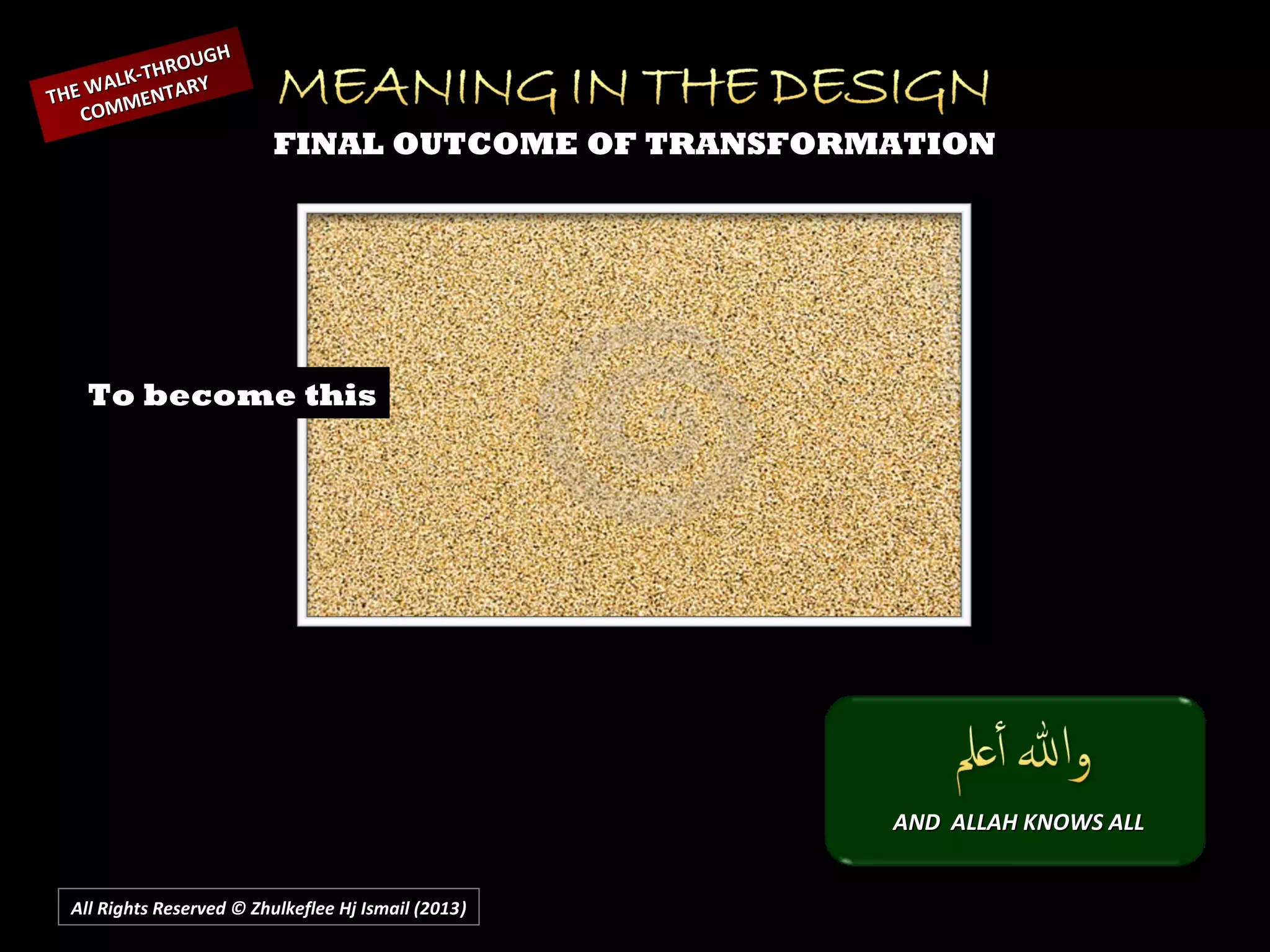 THE WALK-THROUGH COMMENTARY

MEANING IN THE DESIGN

FINAL OUTCOME OF TRANSFORMATION

To become this

والله أعلم

AND ALLAH KNOWS ALL

All Rights Reserved © Zhulkeflee Hj Ismail (2013)